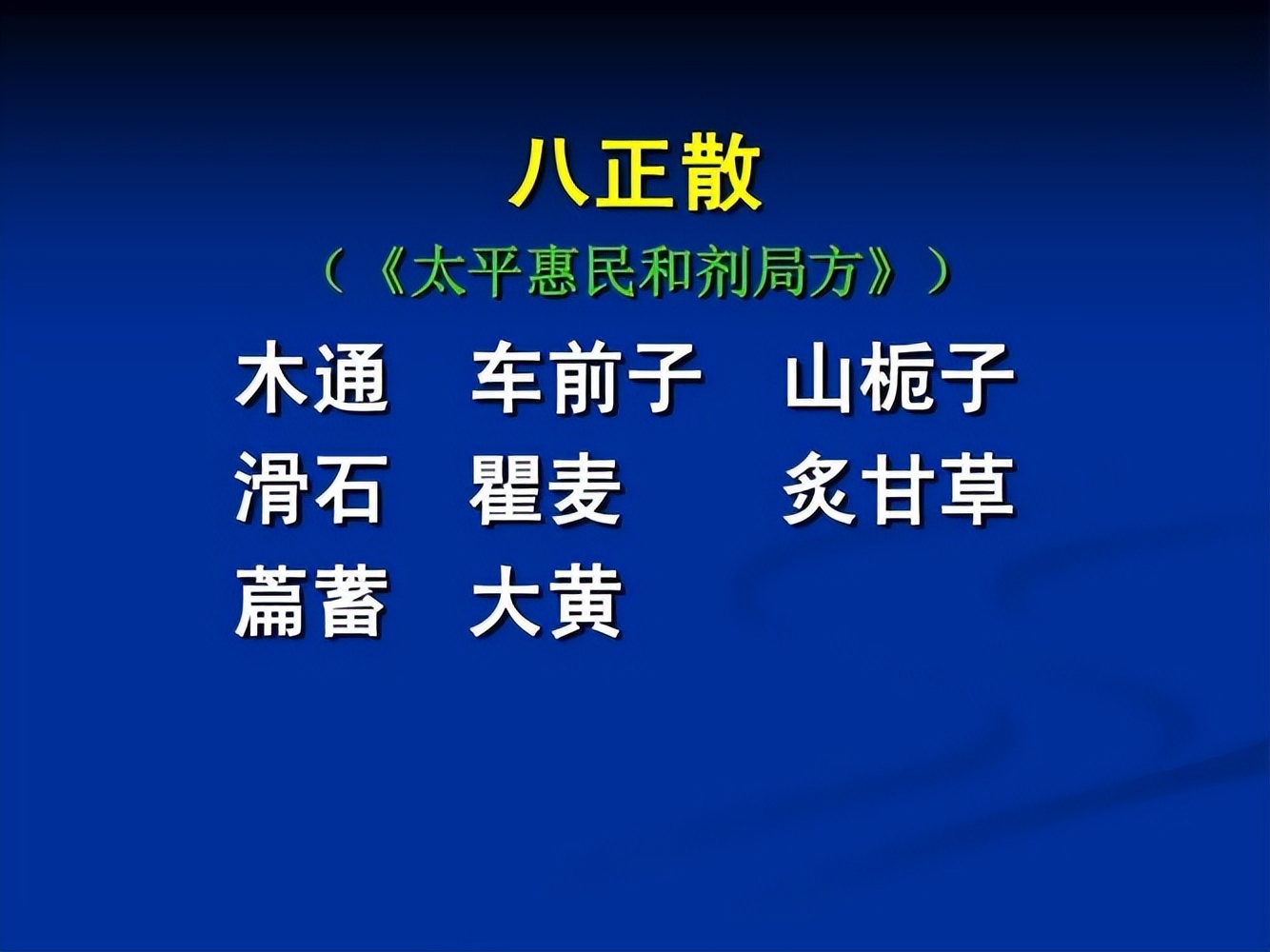 八正散

（《太平惠民和剂局方》）

木通　车前子　山栀子

滑石　瞿麦　炙甘草

萹蓄　大黄